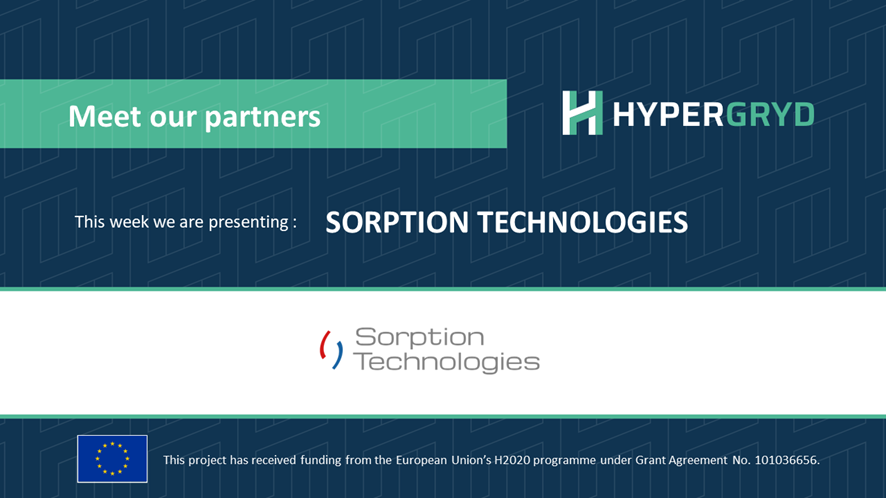 Meet our partners

HYPERGRYD

This week we are presenting : SORPTION TECHNOLOGIES

Sorption Technologies

This project has received funding from the European Union's H2020 programme under Grant Agreement No. 101036656.